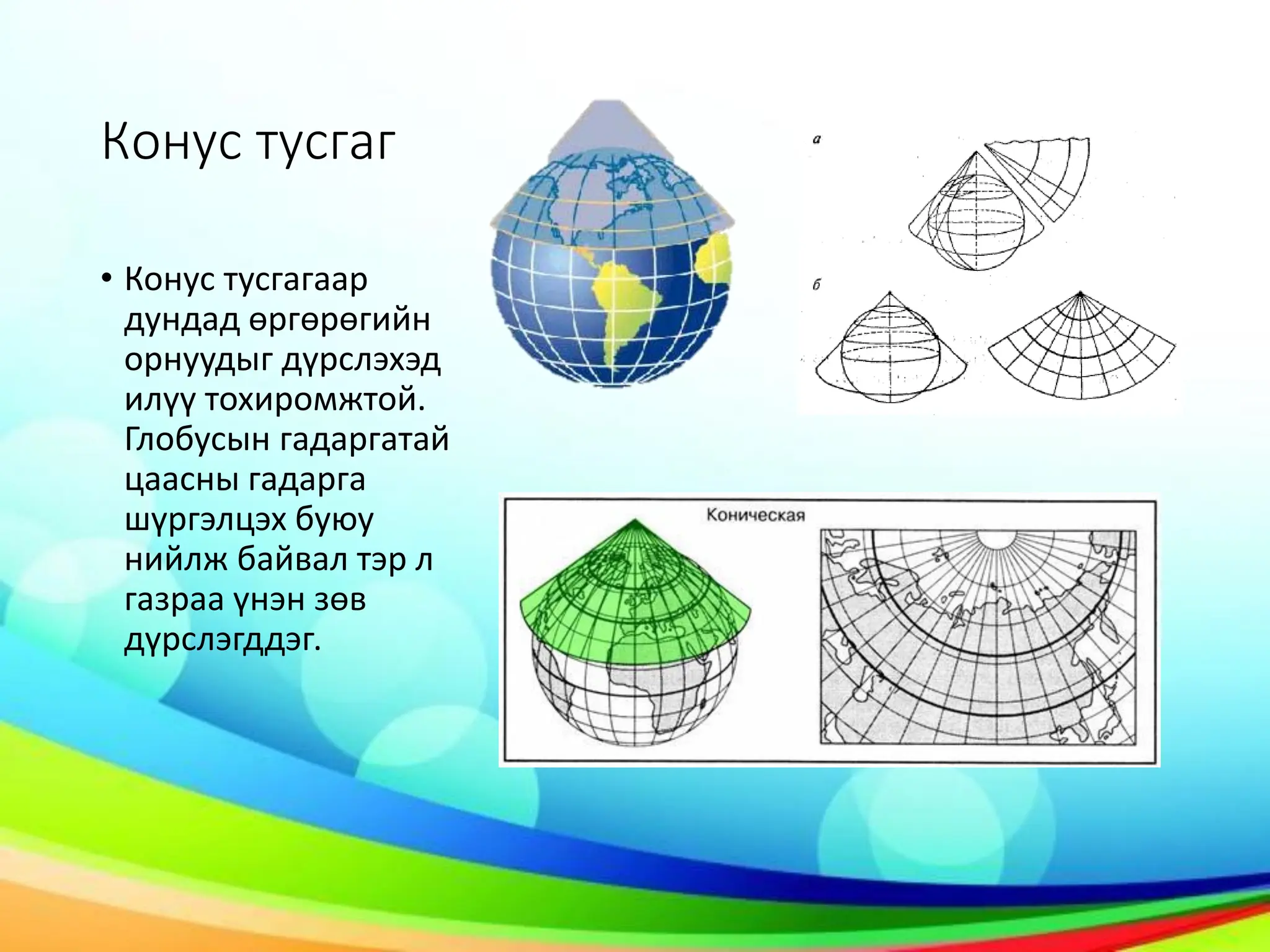 Конус тусгаг

• Конус тусгагаар дундад өргөрөгийн орнуудыг дүрслэхэд илүү тохиромжтой. Глобусын гадаргатай цаасны гадарга шүргэлцэх буюу нийлж байвал тэр л газраа үнэн зөв дүрслэгддэг.

а

б

Коническая